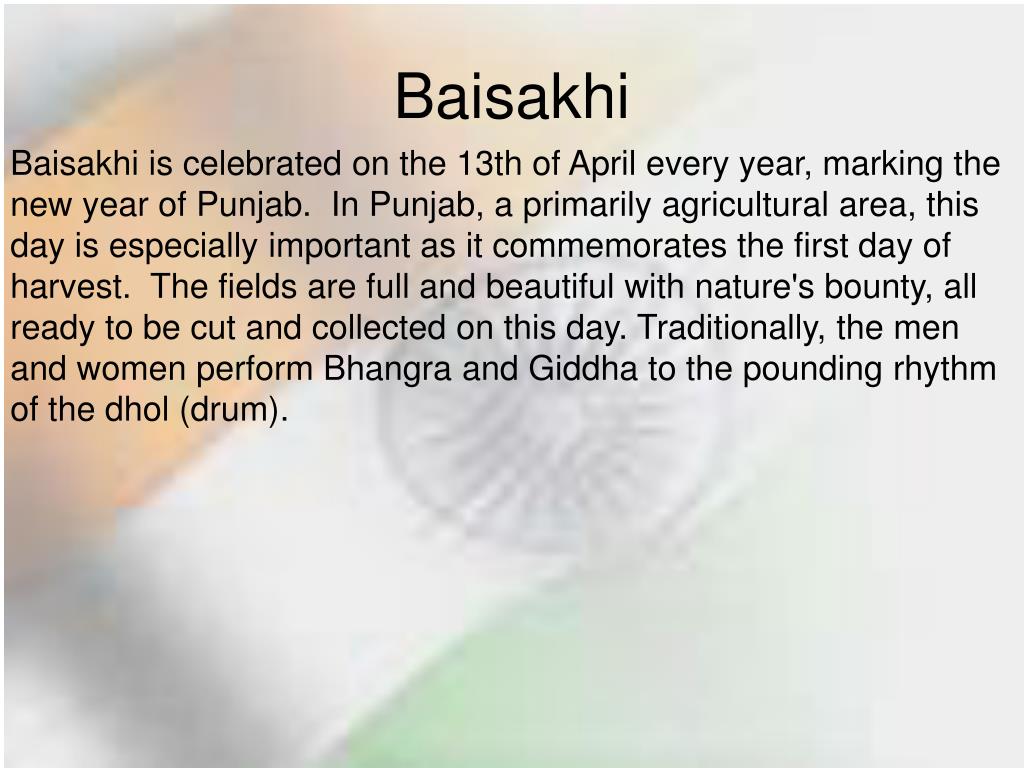 Baisakhi

Baisakhi is celebrated on the 13th of April every year, marking the new year of Punjab. In Punjab, a primarily agricultural area, this day is especially important as it commemorates the first day of harvest. The fields are full and beautiful with nature's bounty, all ready to be cut and collected on this day. Traditionally, the men and women perform Bhangra and Giddha to the pounding rhythm of the dhol (drum).